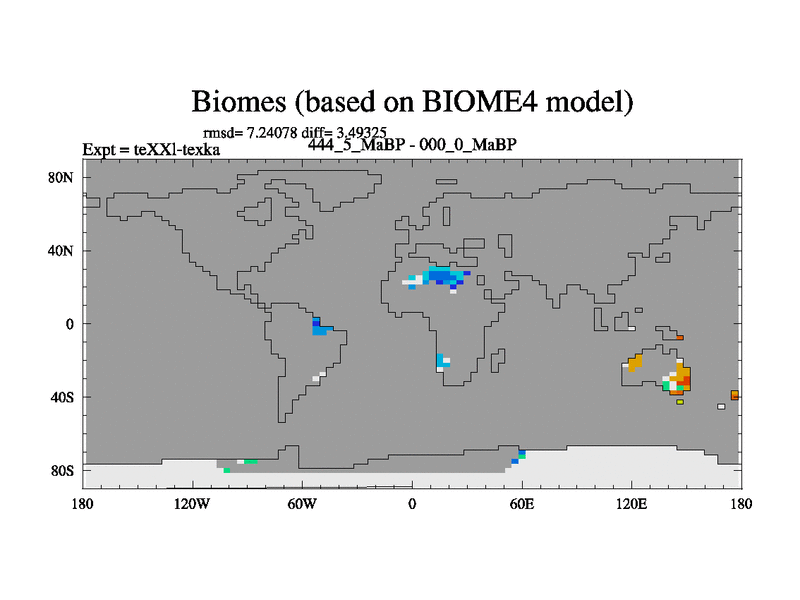 Biomes (based on BIOME4 model)

rmsd= 7.24078 diff= 3.49325

Expt = teXXl-texka

444_5_MaBP - 000_0_MaBP

80N
40N
0
40S
80S

180 120W 60W 0 60E 120E 180